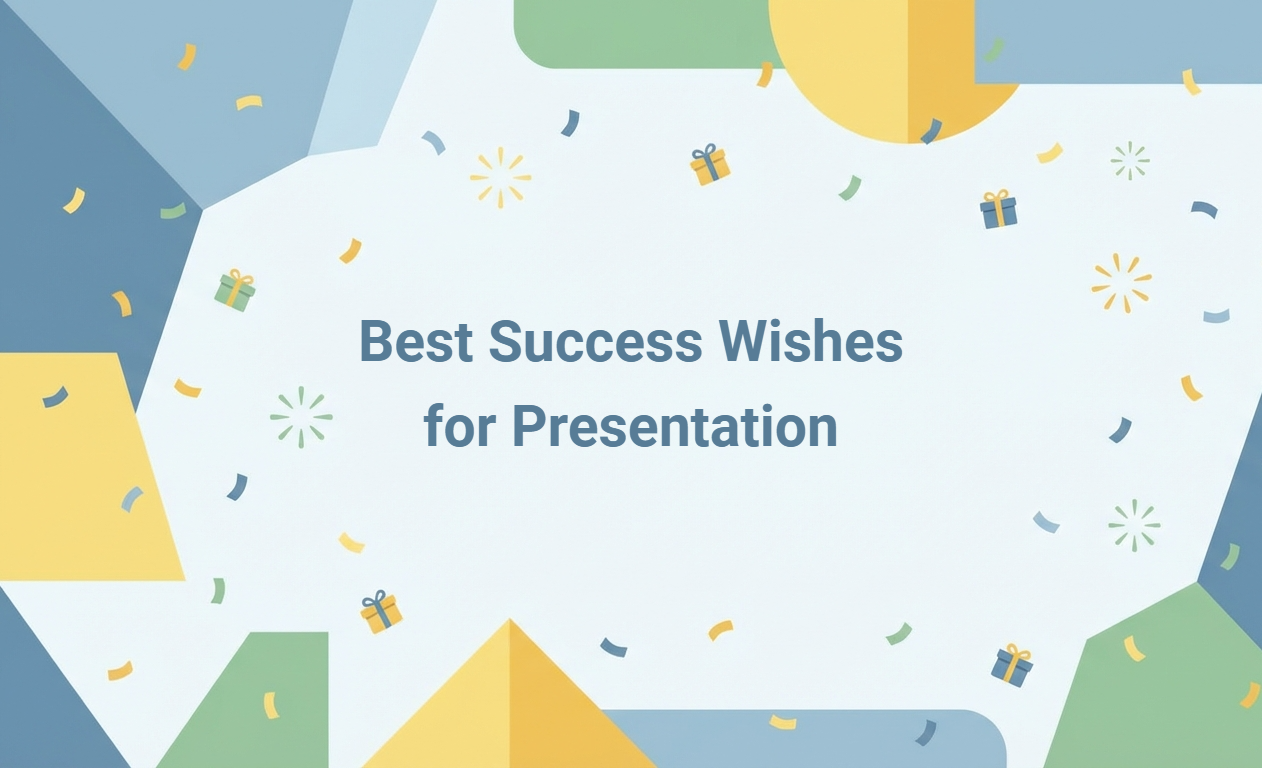 Best Success Wishes for Presentation